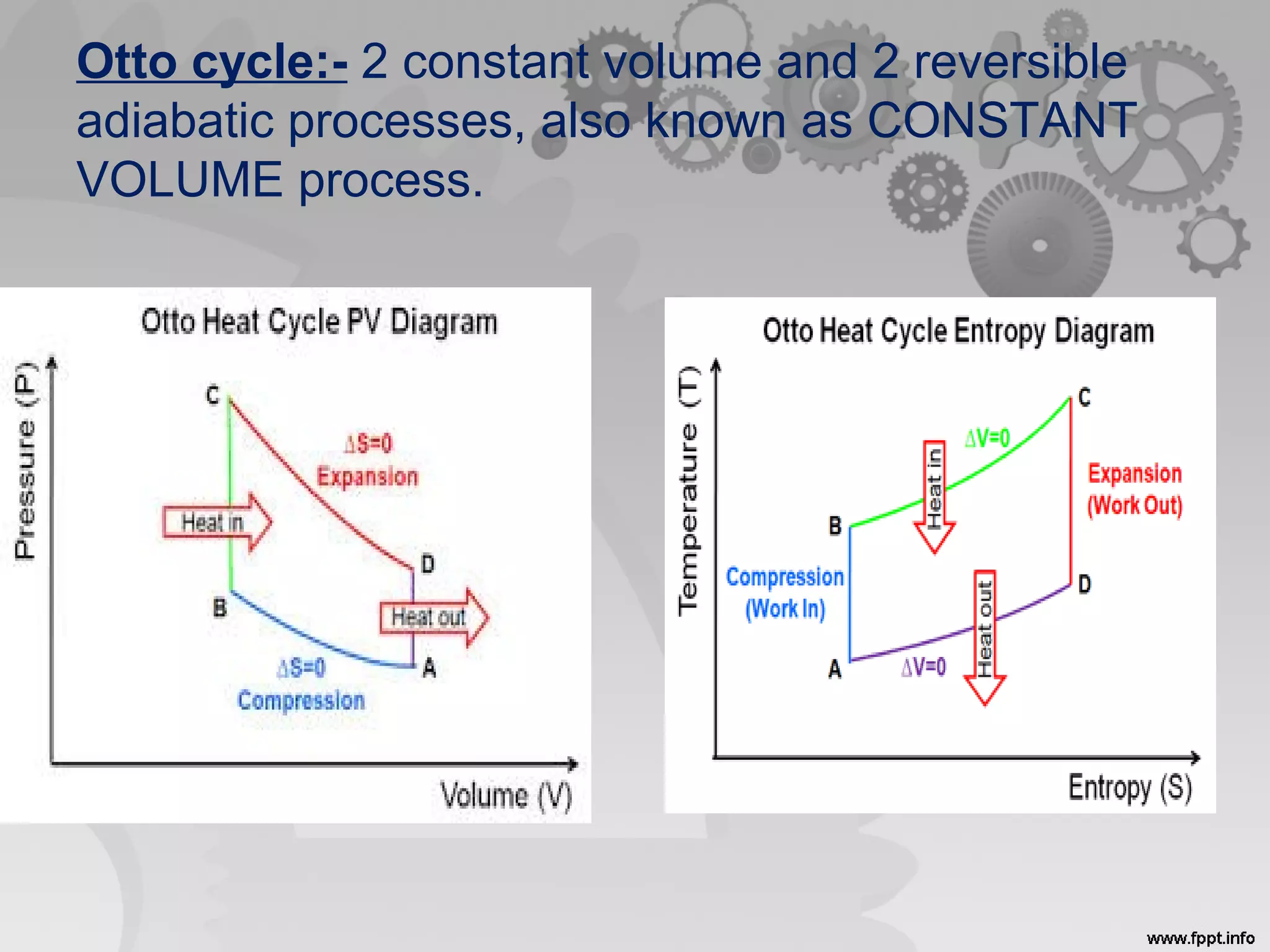 Otto cycle:- 2 constant volume and 2 reversible adiabatic processes, also known as CONSTANT VOLUME process.

Otto Heat Cycle PV Diagram

Pressure (P)

C

$\Delta S=0$
Expansion

Heat in

D

B

Heat out

$\Delta S=0$
Compression

A

Volume (V)

Otto Heat Cycle Entropy Diagram

Temperature (T)

C

$\Delta V=0$

Heat in

Expansion
(Work Out)

B

Compression
(Work In)

Heat out

D

A

$\Delta V=0$

Entropy (S)

www.fppt.info